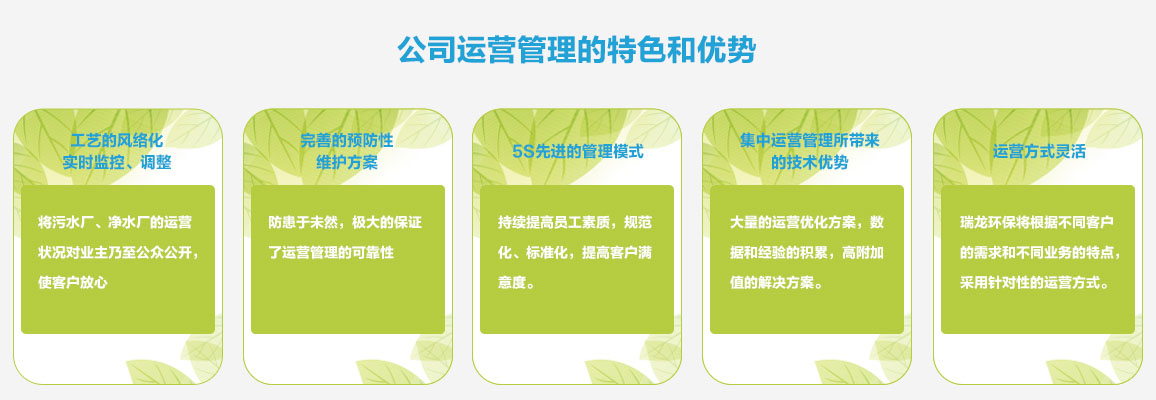 公司运营管理的特色和优势

工艺的风络化
实时监控、调整

将污水厂、净水厂的运营状况对业主乃至公众公开，使客户放心

完善的预防性
维护方案

防患于未然，极大的保证了运营管理的可靠性

5S先进的管理模式

持续提高员工素质，规范化、标准化，提高客户满意度。

集中运营管理所带来
的技术优势

大量的运营优化方案，数据和经验的积累，高附加值的解决方案。

运营方式灵活

瑞龙环保将根据不同客户的需求和不同业务的特点，采用针对性的运营方式。